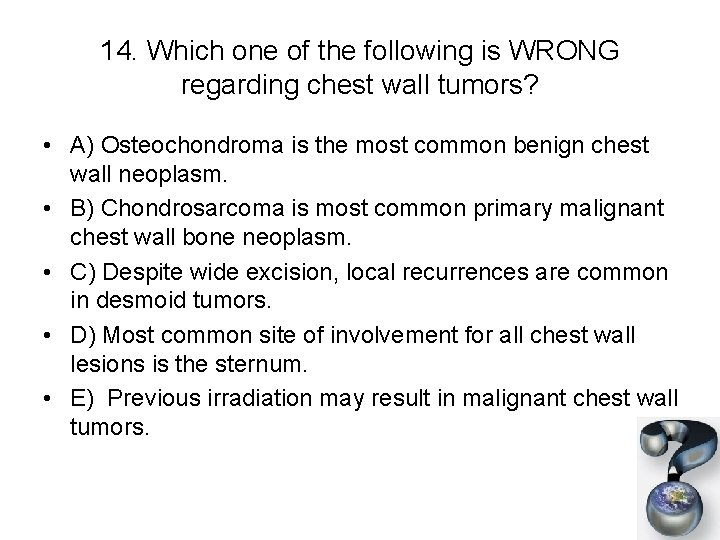 14. Which one of the following is WRONG regarding chest wall tumors?

• A) Osteochondroma is the most common benign chest wall neoplasm.
• B) Chondrosarcoma is most common primary malignant chest wall bone neoplasm.
• C) Despite wide excision, local recurrences are common in desmoid tumors.
• D) Most common site of involvement for all chest wall lesions is the sternum.
• E) Previous irradiation may result in malignant chest wall tumors.